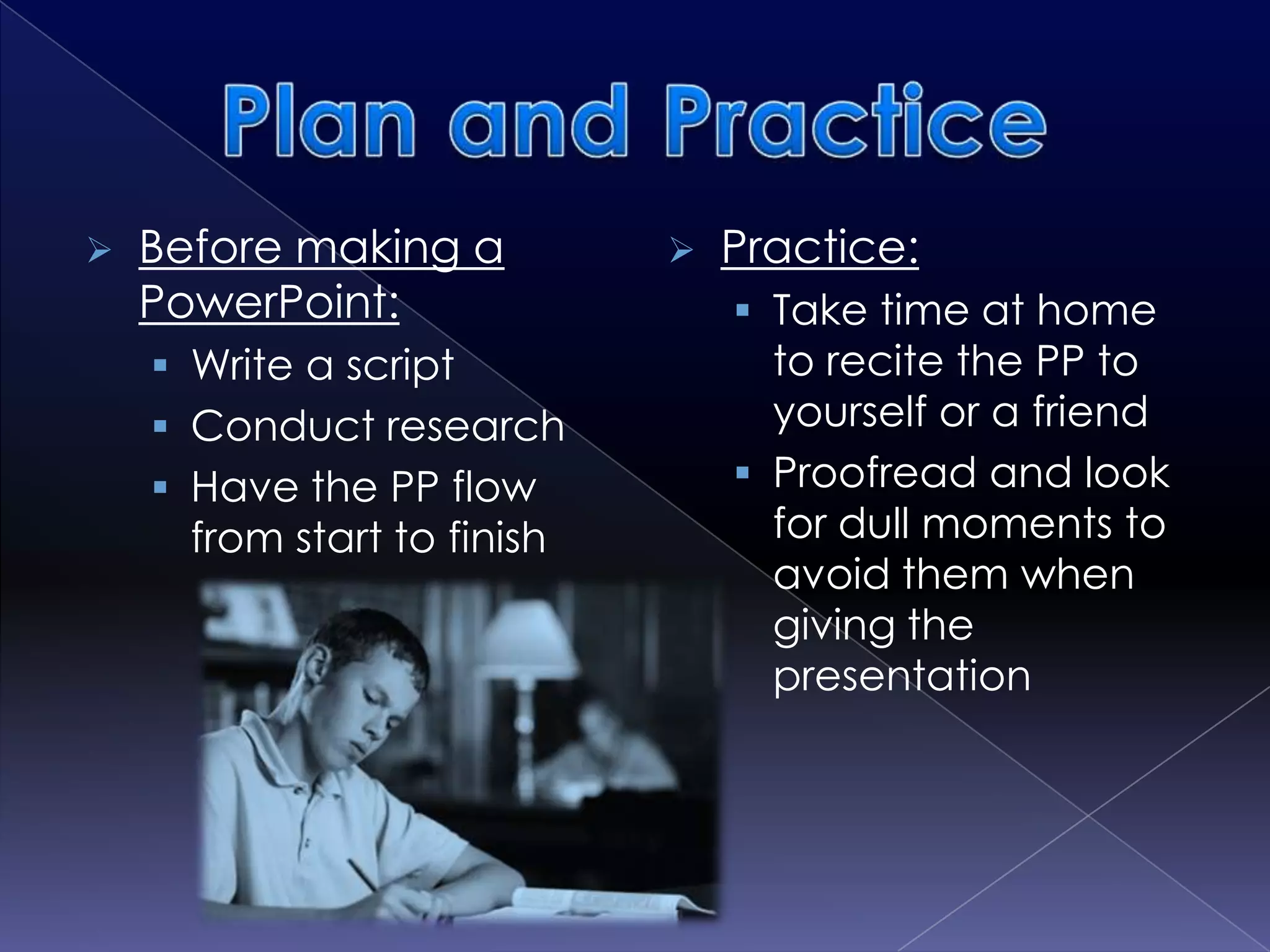 Plan and Practice

➢ Before making a PowerPoint:
▪ Write a script
▪ Conduct research
▪ Have the PP flow from start to finish

➢ Practice:
▪ Take time at home to recite the PP to yourself or a friend
▪ Proofread and look for dull moments to avoid them when giving the presentation